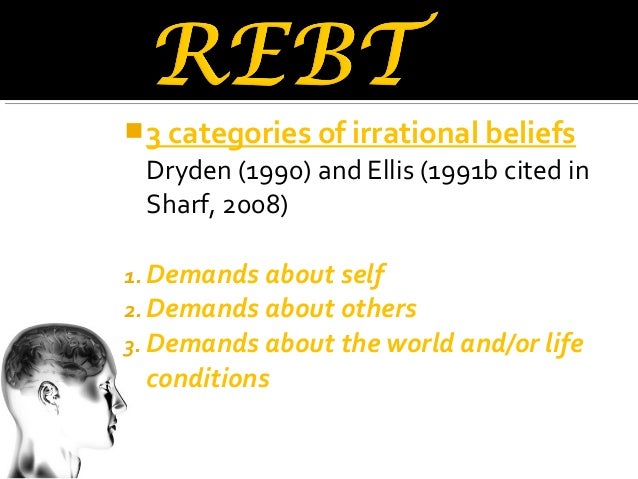 REBT

3 categories of irrational beliefs
Dryden (1990) and Ellis (1991b cited in Sharf, 2008)

1. Demands about self
2. Demands about others
3. Demands about the world and/or life conditions